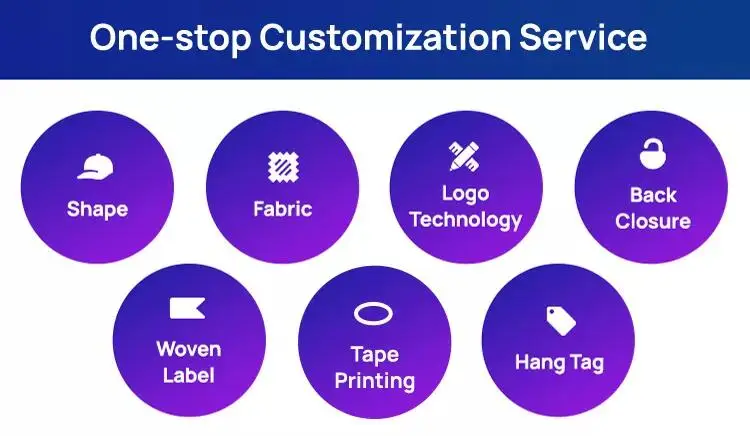 One-stop Customization Service

Shape

Fabric

Logo Technology

Back Closure

Woven Label

Tape Printing

Hang Tag